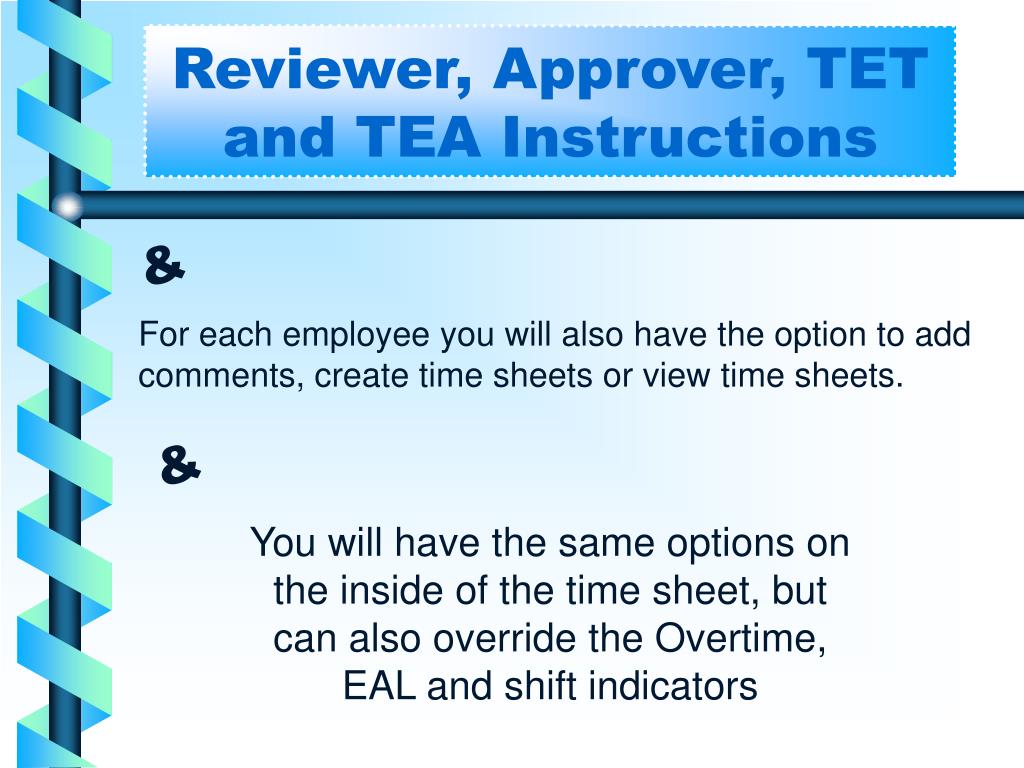 Reviewer, Approver, TET and TEA Instructions

&

For each employee you will also have the option to add comments, create time sheets or view time sheets.

&

You will have the same options on the inside of the time sheet, but can also override the Overtime, EAL and shift indicators